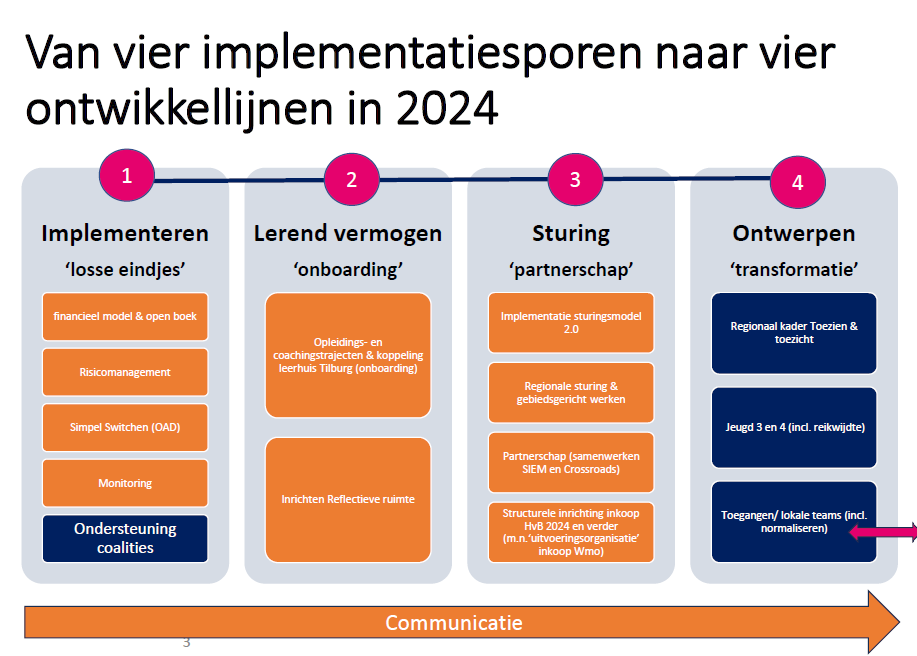 Van vier implementatiesporen naar vier ontwikkellijnen in 2024

1
Implementeren
'losse eindjes'
financieel model & open boek
Risicomanagement
Simpel Switchen (OAD)
Monitoring
Ondersteuning coalities

2
Lerend vermogen
'onboarding'
Opleidings- en coachingstrajecten & koppeling leerhuis Tilburg (onboarding)
Inrichten Reflectieve ruimte

3
Sturing
'partnerschap'
Implementatie sturingsmodel 2.0
Regionale sturing & gebiedsgericht werken
Partnerschap (samenwerken SIEM en Crossroads)
Structurele inrichting inkoop HvB 2024 en verder (m.n.'uitvoeringsorganisatie' inkoop Wmo)

4
Ontwerpen
'transformatie'
Regionaal kader Toezien & toezicht
Jeugd 3 en 4 (incl. reikwijdte)
Toegangen/ lokale teams (incl. normaliseren)

Communicatie

3